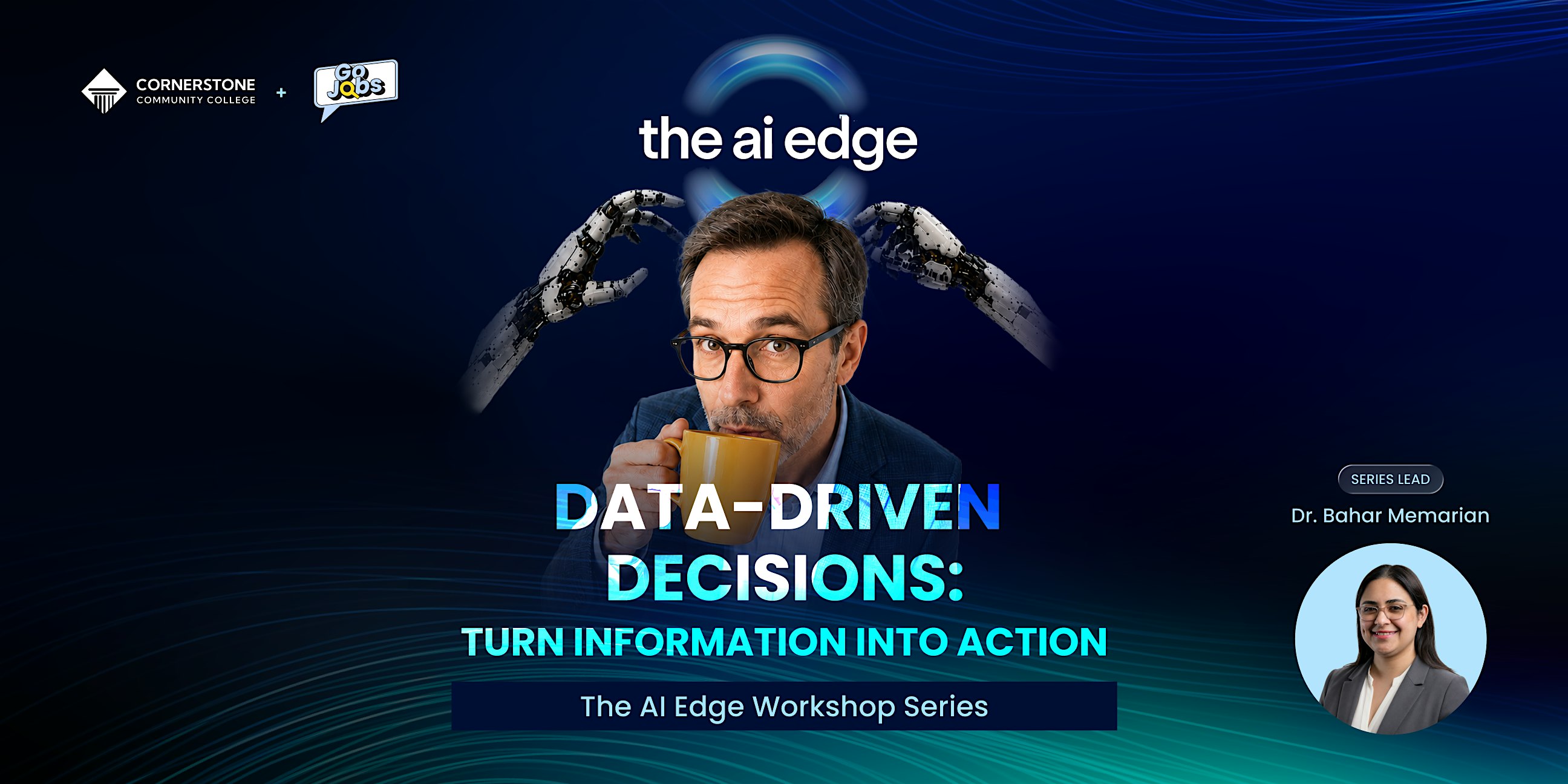 CORNERSTONE
COMMUNITY COLLEGE
+
Go Jobs

the ai edge

DATA-DRIVEN DECISIONS:
TURN INFORMATION INTO ACTION

The AI Edge Workshop Series

SERIES LEAD
Dr. Bahar Memarian